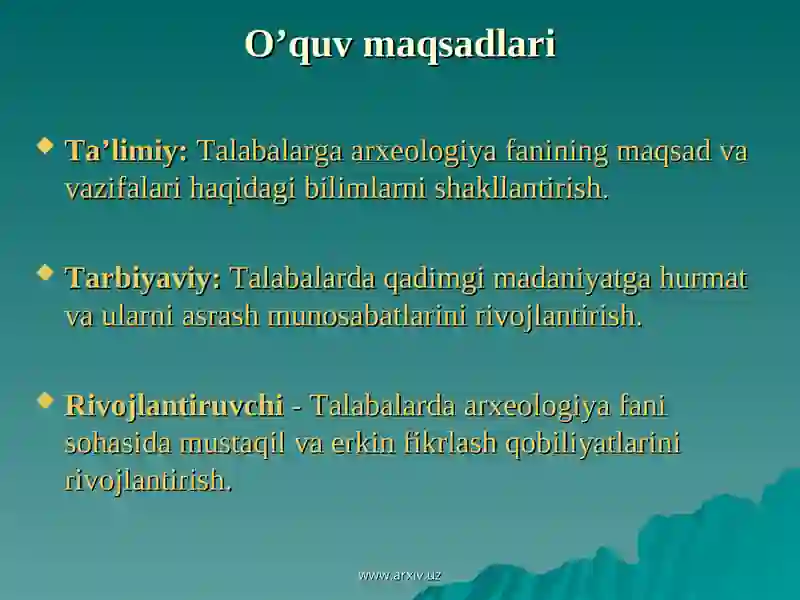 O’quv maqsadlari

Ta’limiy: Talabalarga arxeologiya fanining maqsad va vazifalari haqidagi bilimlarni shakllantirish.

Tarbiyaviy: Talabalarda qadimgi madaniyatga hurmat va ularni asrash munosabatlarini rivojlantirish.

Rivojlantiruvchi - Talabalarda arxeologiya fani sohasida mustaqil va erkin fikrlash qobiliyatlarini rivojlantirish.

www.arxiv.uz